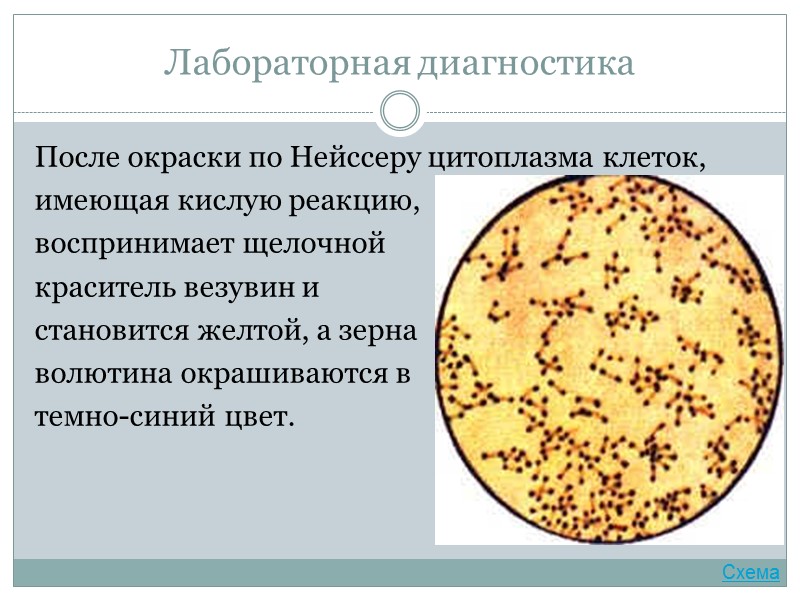 Лабораторная диагностика

После окраски по Нейссеру цитоплазма клеток, имеющая кислую реакцию, воспринимает щелочной краситель везувин и становится желтой, а зерна волютина окрашиваются в темно-синий цвет.

Схема